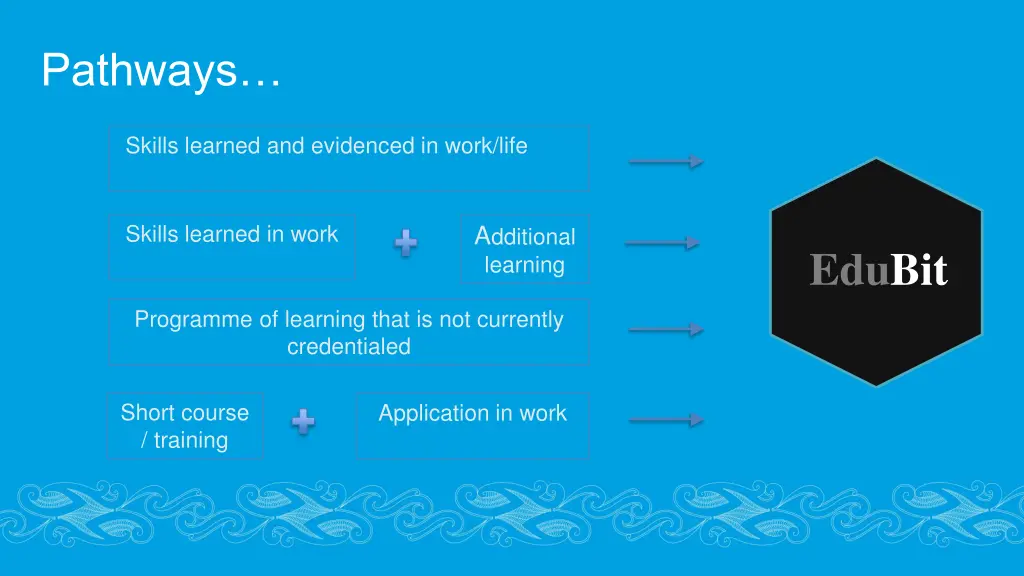 Pathways…

Skills learned and evidenced in work/life

Skills learned in work

Additional learning

Programme of learning that is not currently credentialed

Short course / training

Application in work

EduBit